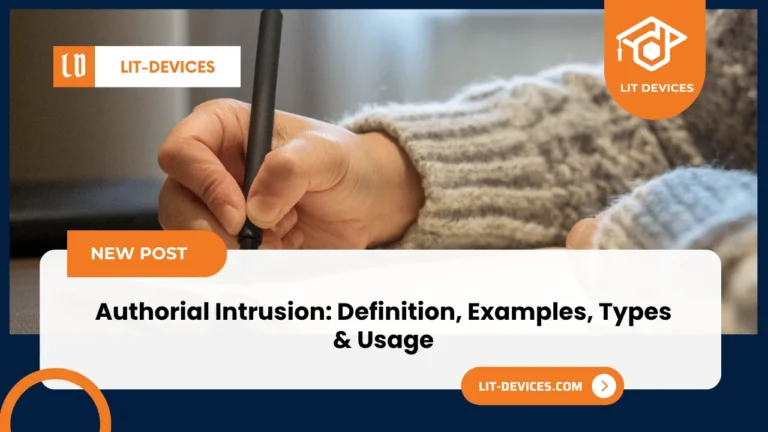 LD LIT-DEVICES

LIT DEVICES

NEW POST

Authorial Intrusion: Definition, Examples, Types & Usage

LIT-DEVICES.COM